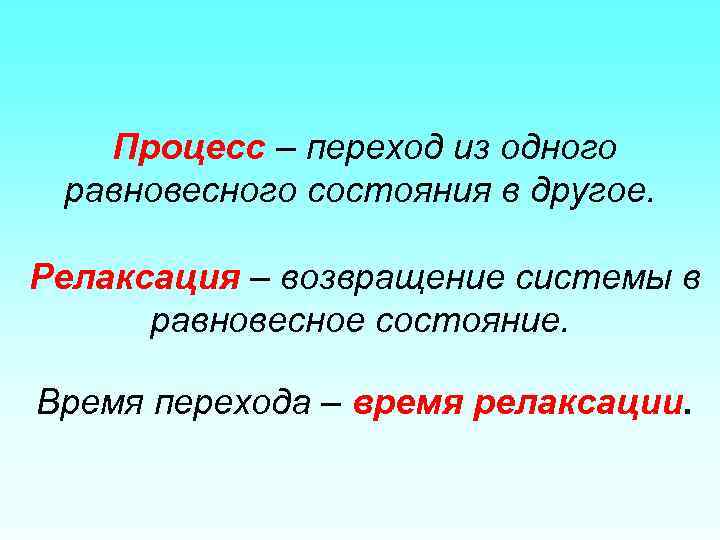 Процесс – переход из одного равновесного состояния в другое.

Релаксация – возвращение системы в равновесное состояние.

Время перехода – время релаксации.